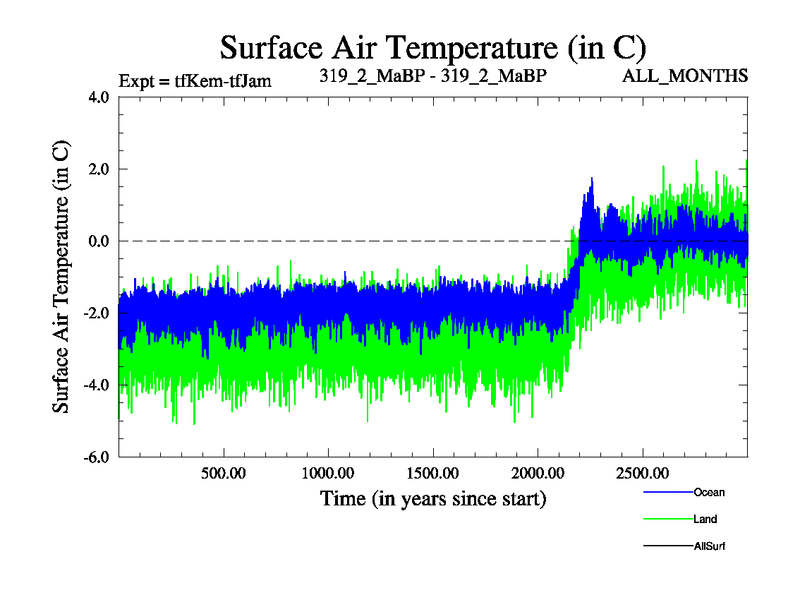 Surface Air Temperature (in C)

Expt = tfKem-tfJam

319_2_MaBP - 319_2_MaBP

ALL_MONTHS

Surface Air Temperature (in C)

4.0
2.0
0.0
-2.0
-4.0
-6.0

500.00
1000.00
1500.00
2000.00
2500.00

Time (in years since start)

Ocean
Land
AllSurf